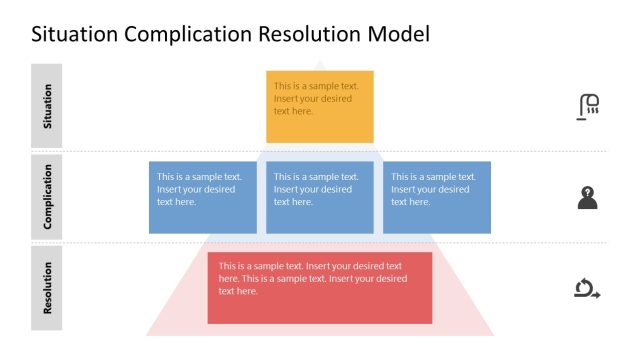 Situation Complication Resolution Model

Situation

This is a sample text. Insert your desired text here.

Complication

This is a sample text. Insert your desired text here.

This is a sample text. Insert your desired text here.

This is a sample text. Insert your desired text here.

Resolution

This is a sample text. Insert your desired text here. This is a sample text. Insert your desired text here.